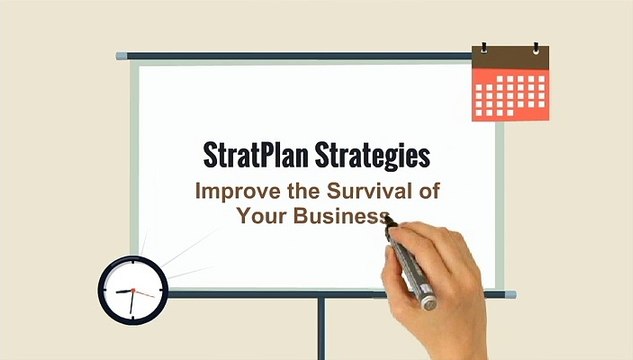 StratPlan Strategies

Improve the Survival of Your Business